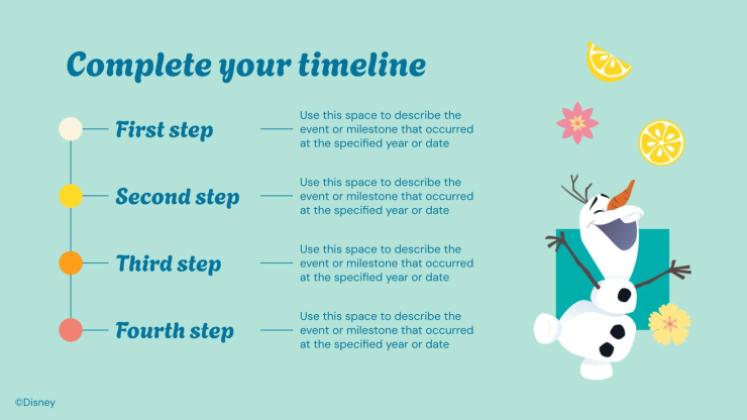 Complete your timeline

First step

Use this space to describe the event or milestone that occurred at the specified year or date

Second step

Use this space to describe the event or milestone that occurred at the specified year or date

Third step

Use this space to describe the event or milestone that occurred at the specified year or date

Fourth step

Use this space to describe the event or milestone that occurred at the specified year or date

©Disney